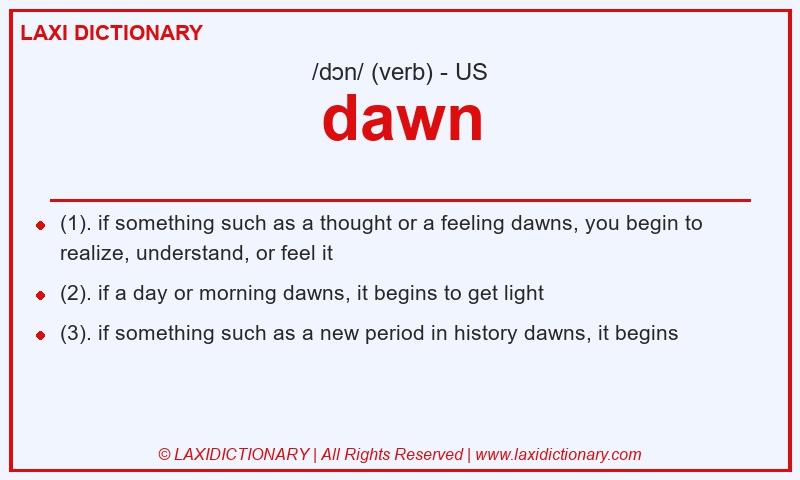 LAXI DICTIONARY

/dɔn/ (verb) - US

dawn

- (1). if something such as a thought or a feeling dawns, you begin to realize, understand, or feel it
- (2). if a day or morning dawns, it begins to get light
- (3). if something such as a new period in history dawns, it begins

© LAXIDICTIONARY | All Rights Reserved | www.laxidictionary.com